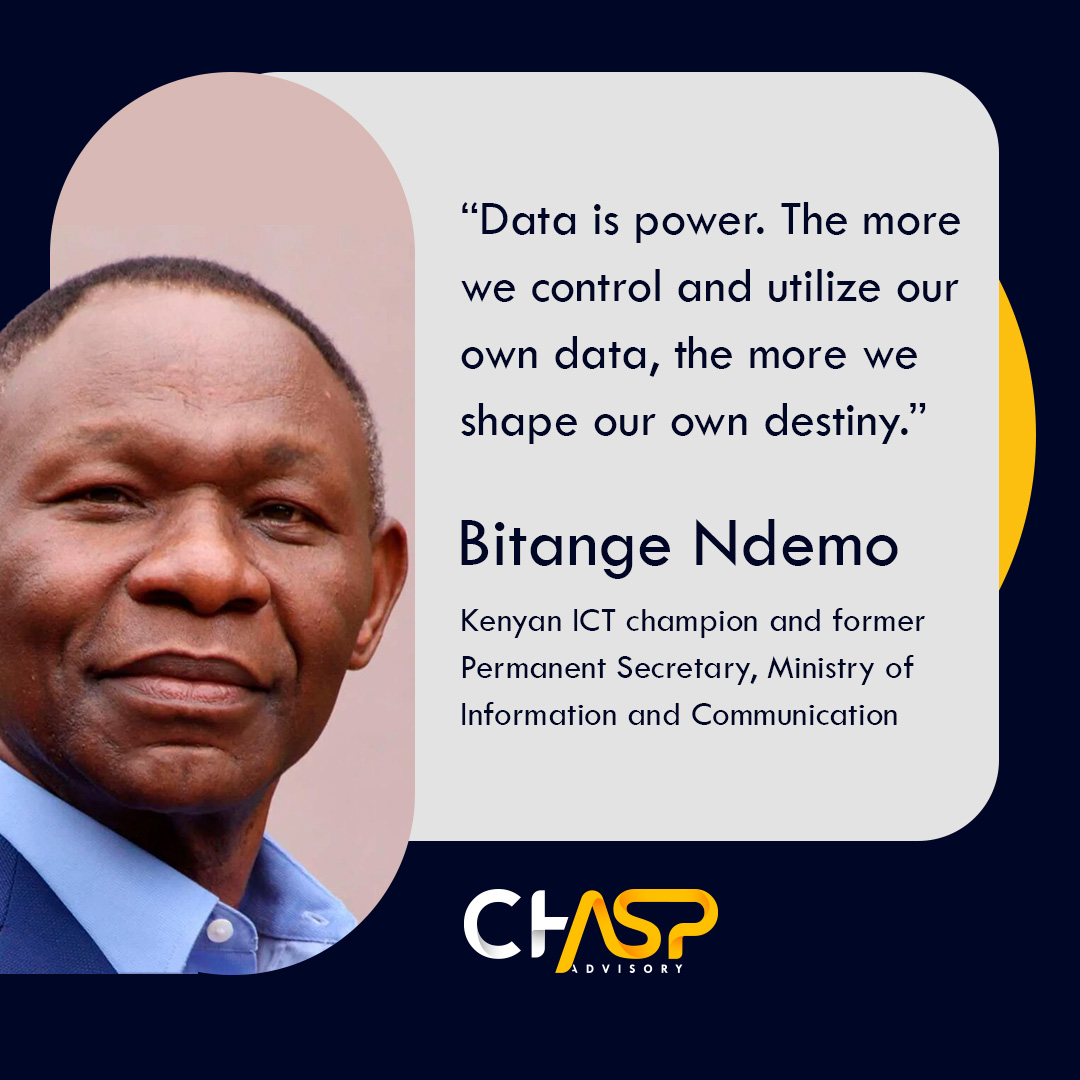 “Data is power. The more we control and utilize our own data, the more we shape our own destiny.”

Bitange Ndemo

Kenyan ICT champion and former Permanent Secretary, Ministry of Information and Communication

CHASP
ADVISORY